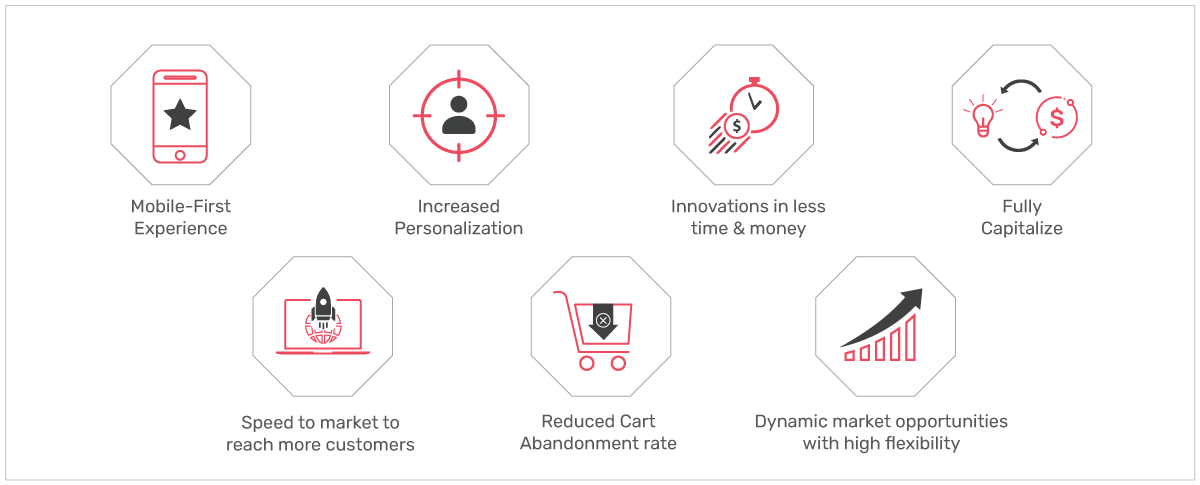 Mobile-First Experience

Increased Personalization

Innovations in less time & money

Fully Capitalize

Speed to market to reach more customers

Reduced Cart Abandonment rate

Dynamic market opportunities with high flexibility